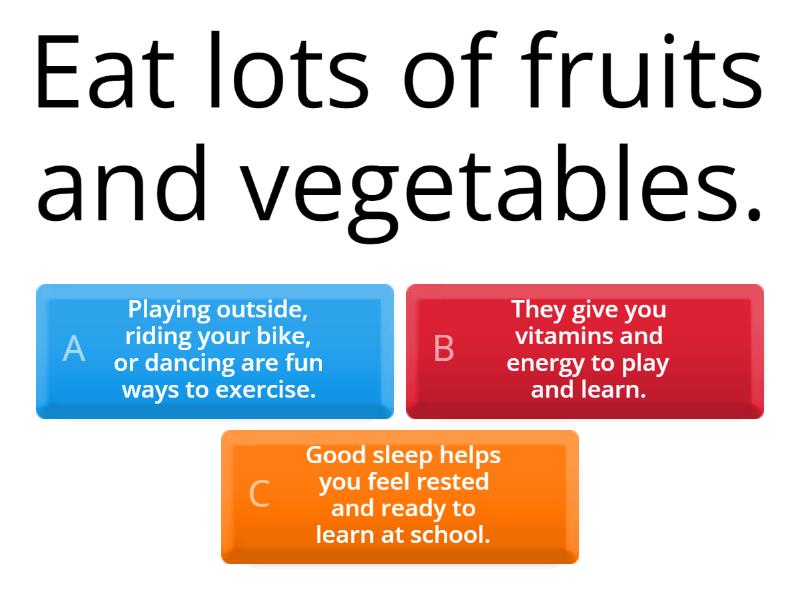 Eat lots of fruits and vegetables.

A
Playing outside, riding your bike, or dancing are fun ways to exercise.

B
They give you vitamins and energy to play and learn.

C
Good sleep helps you feel rested and ready to learn at school.